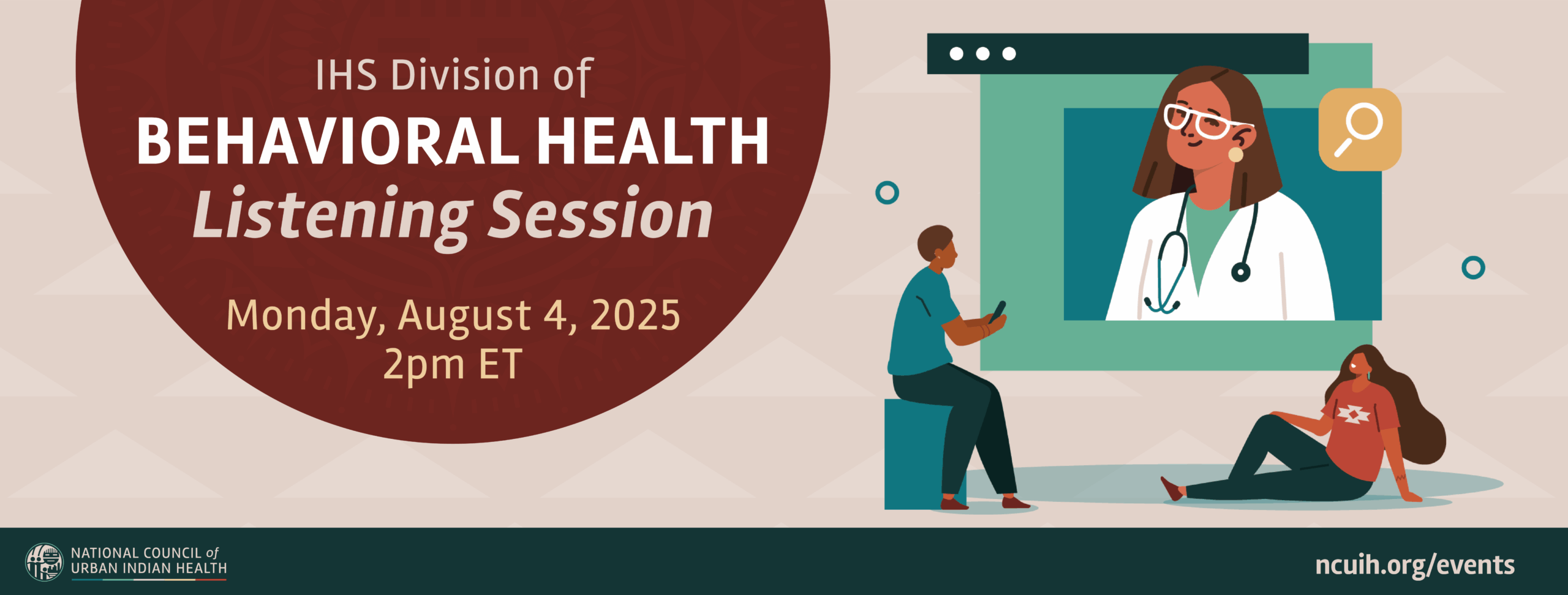 IHS Division of
BEHAVIORAL HEALTH
Listening Session

Monday, August 4, 2025
2pm ET

NATIONAL COUNCIL of URBAN INDIAN HEALTH

ncuih.org/events